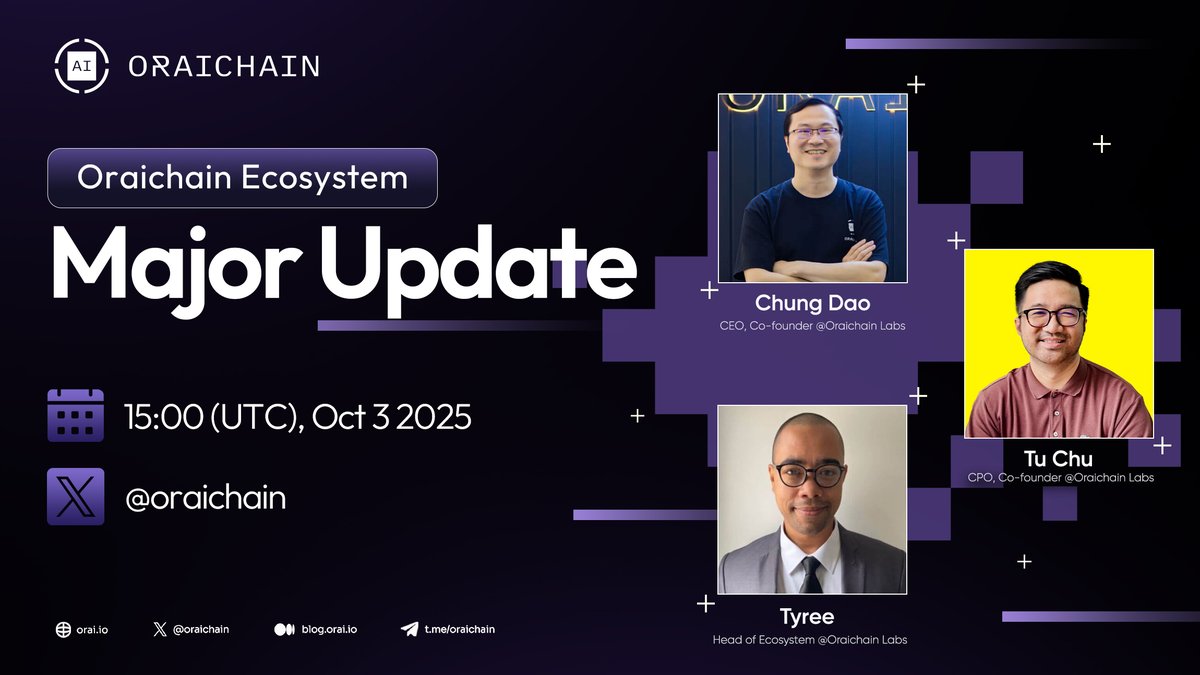 AI ORAICHAIN

Oraichain Ecosystem

Major Update

15:00 (UTC), Oct 3 2025

@oraichain

Chung Dao
CEO, Co-founder @Oraichain Labs

Tu Chu
CPO, Co-founder @Oraichain Labs

Tyree
Head of Ecosystem @Oraichain Labs

orai.io @oraichain blog.orai.io t.me/oraichain